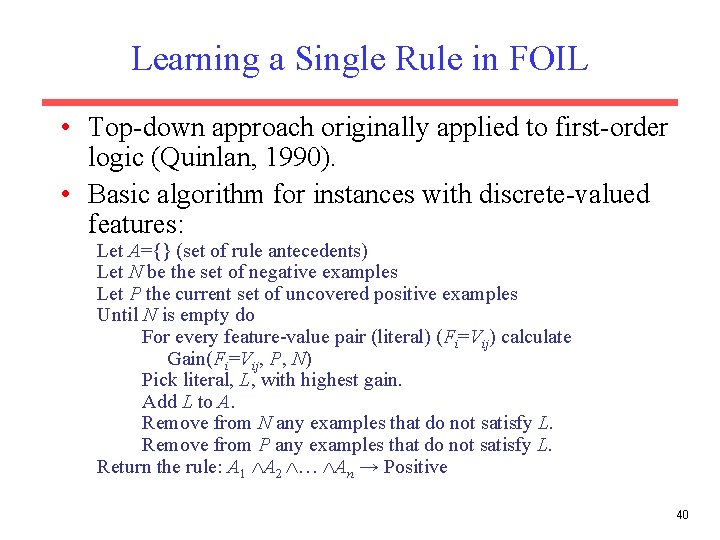 Learning a Single Rule in FOIL

• Top-down approach originally applied to first-order logic (Quinlan, 1990).

• Basic algorithm for instances with discrete-valued features:

Let $A$={} (set of rule antecedents)
Let $N$ be the set of negative examples
Let $P$ the current set of uncovered positive examples
Until $N$ is empty do
For every feature-value pair (literal) ($F_i$=$V_{ij}$) calculate
Gain($F_i$=$V_{ij}$, $P$, $N$)
Pick literal, $L$, with highest gain.
Add $L$ to $A$.
Remove from $N$ any examples that do not satisfy $L$.
Remove from $P$ any examples that do not satisfy $L$.
Return the rule: $A_1 \wedge A_2 \wedge \ldots \wedge A_n \rightarrow$ Positive

40